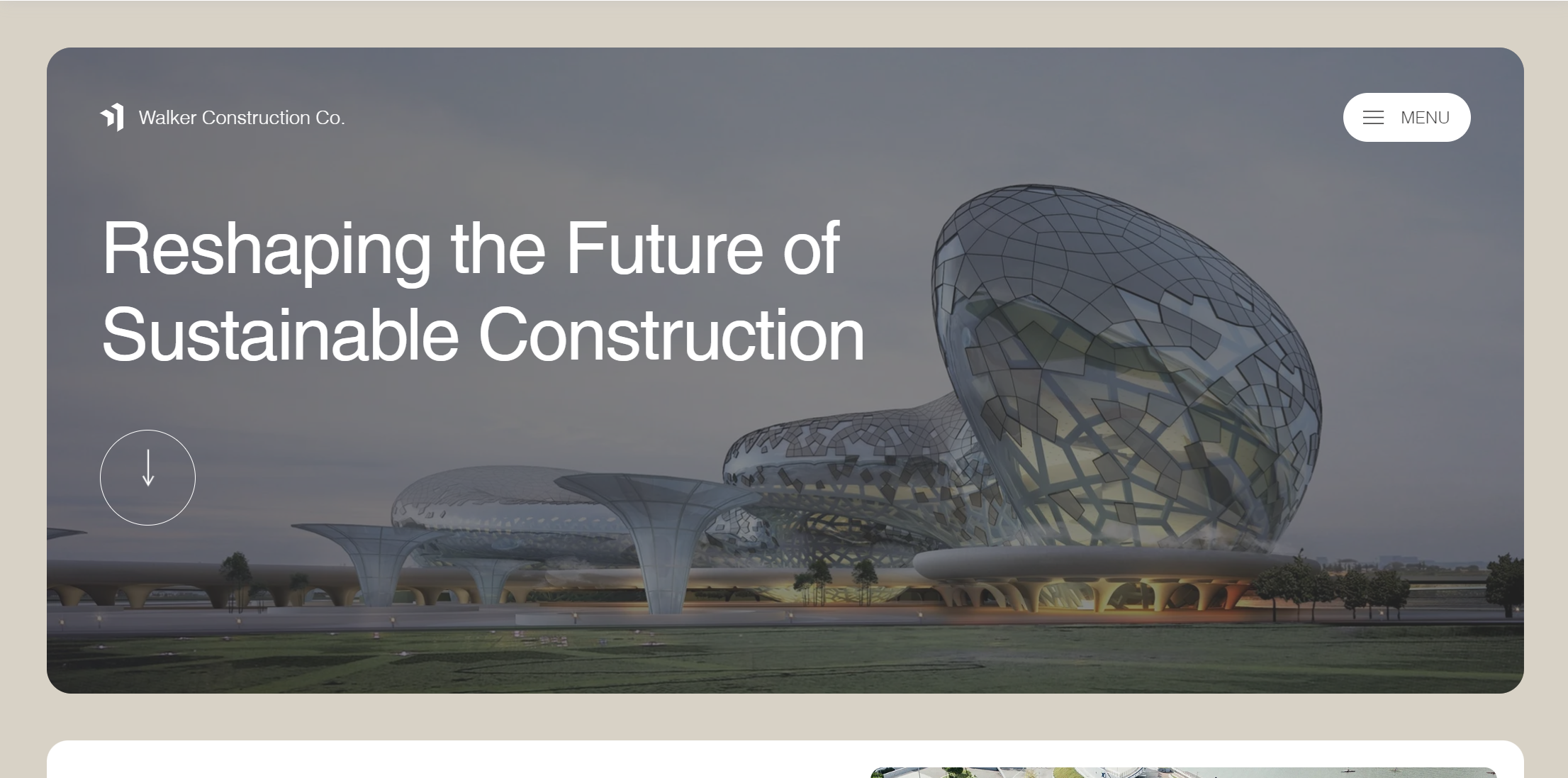 Walker Construction Co.

MENU

Reshaping the Future of Sustainable Construction